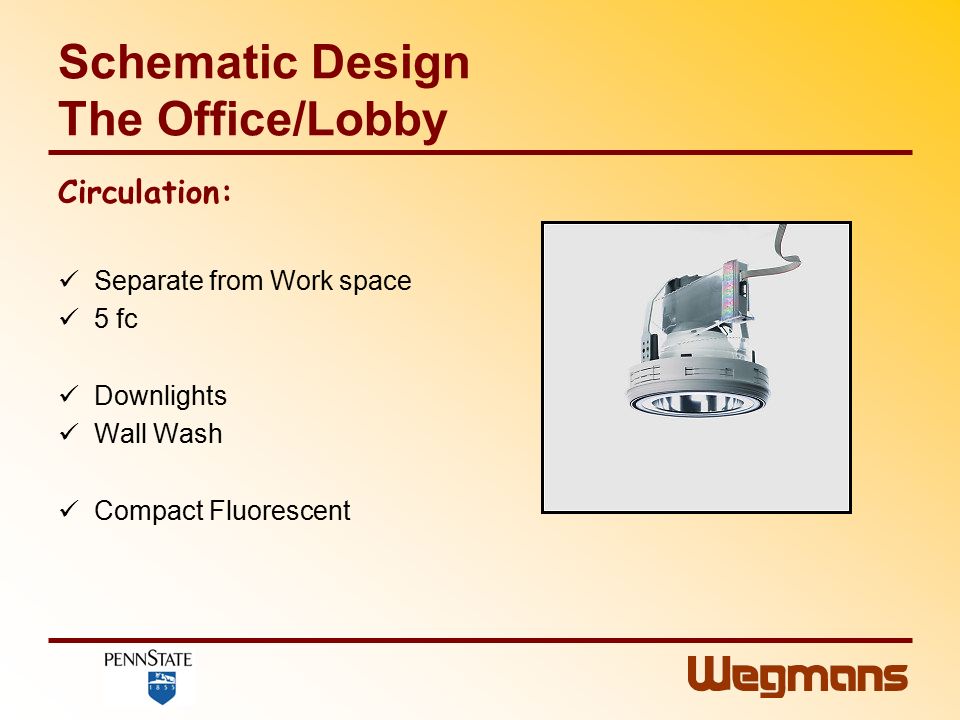 Schematic Design
The Office/Lobby

Circulation:

✓ Separate from Work space
✓ 5 fc

✓ Downlights
✓ Wall Wash

✓ Compact Fluorescent

PENNSTATE
1855

Wegmans